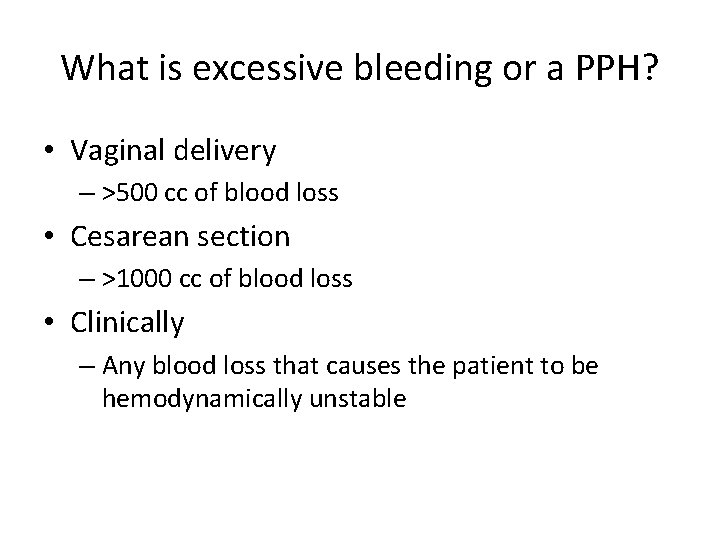 What is excessive bleeding or a PPH?

• Vaginal delivery
– >500 cc of blood loss
• Cesarean section
– >1000 cc of blood loss
• Clinically
– Any blood loss that causes the patient to be hemodynamically unstable